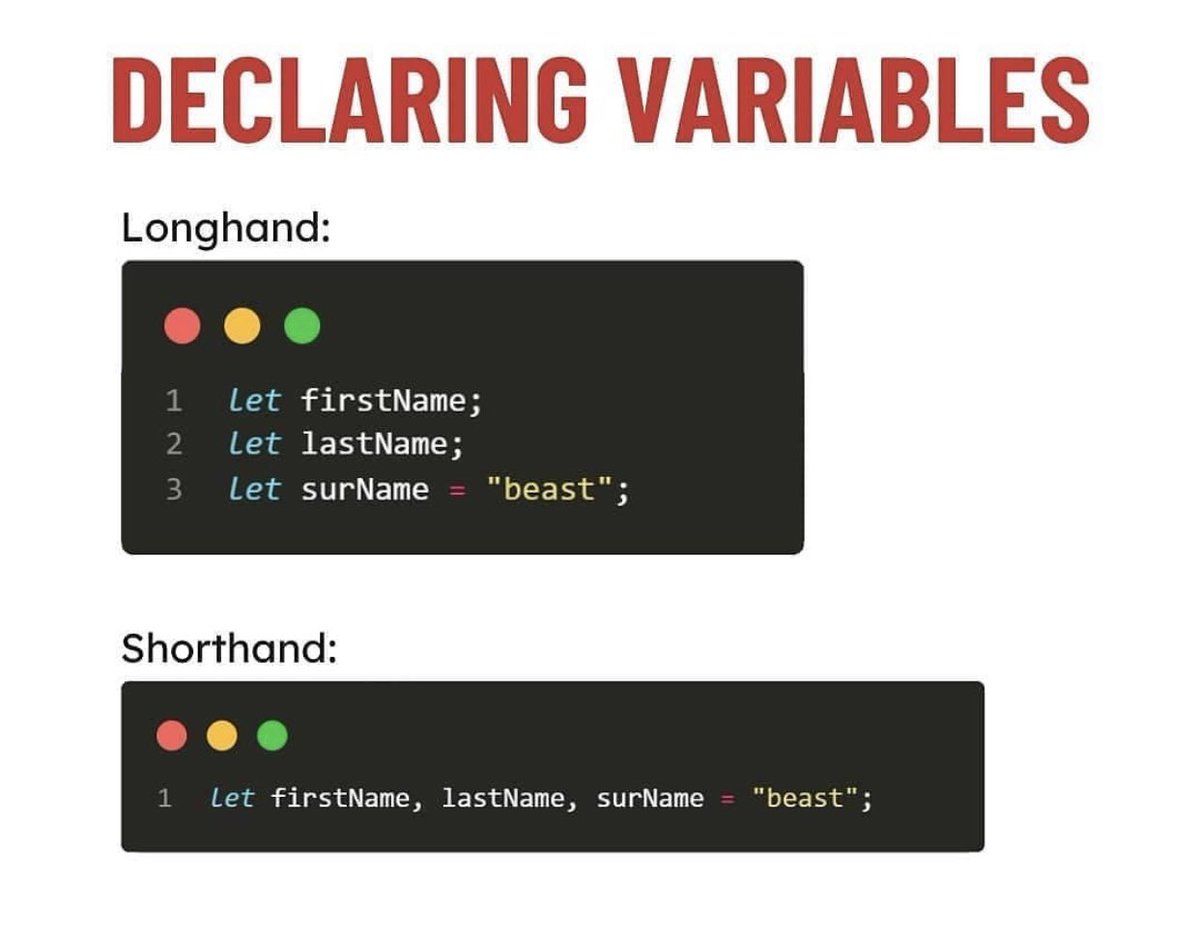 DECLARING VARIABLES

Longhand:

1 let firstName;
2 let lastName;
3 let surName = "beast";

Shorthand:

1 let firstName, lastName, surName = "beast";